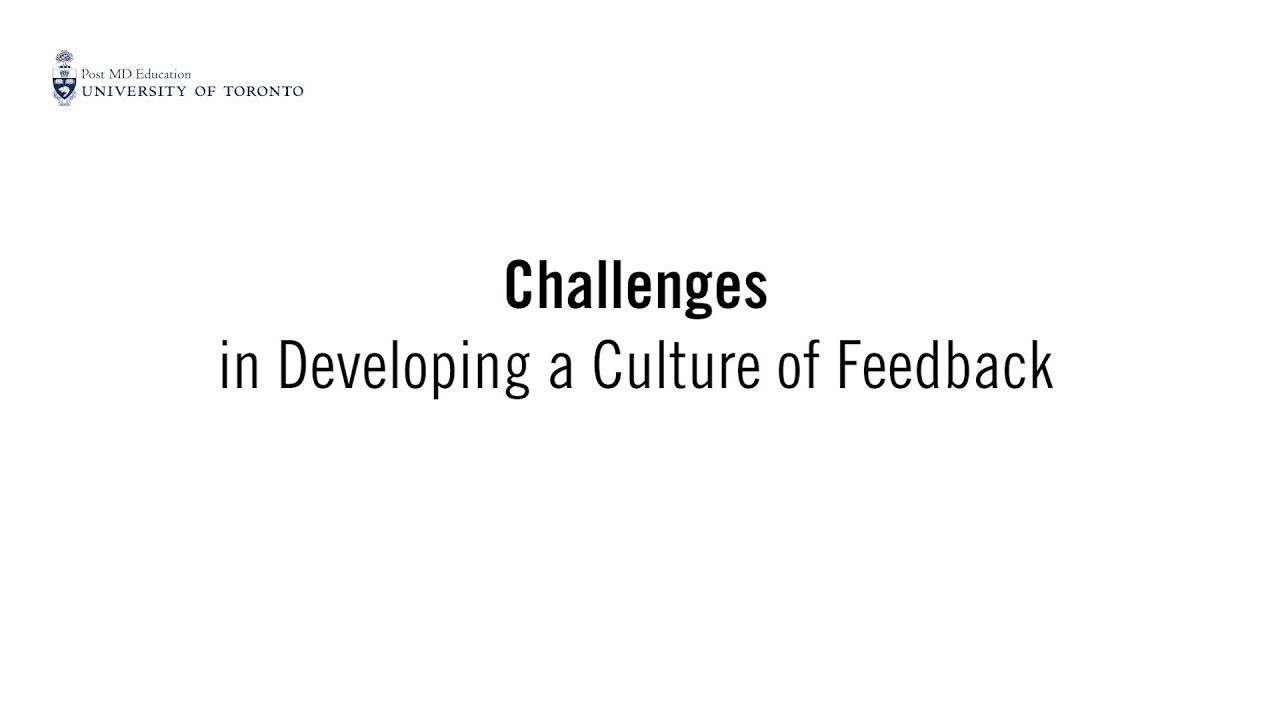 Post MD Education
UNIVERSITY OF TORONTO

Challenges
in Developing a Culture of Feedback